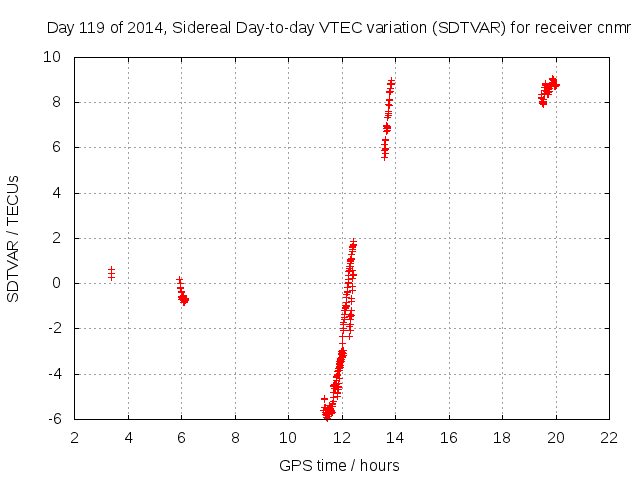 Day 119 of 2014, Sidereal Day-to-day VTEC variation (SDTVAR) for receiver cnmr

SDTVAR / TECUs

10
8
6
4
2
0
-2
-4
-6

2 4 6 8 10 12 14 16 18 20 22

GPS time / hours